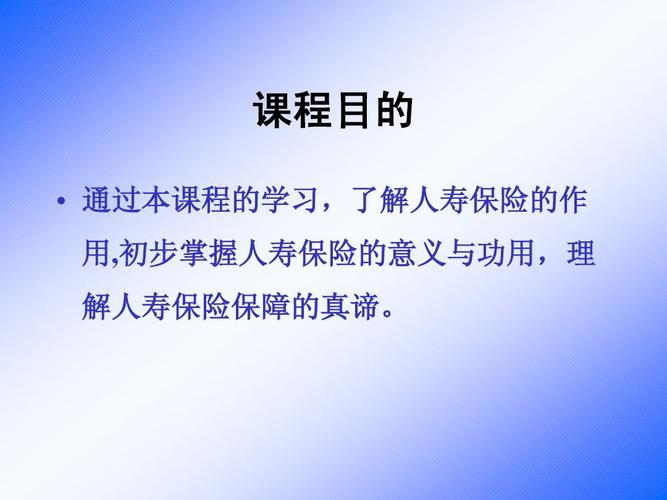 课程目的

• 通过本课程的学习，了解人寿保险的作用,初步掌握人寿保险的意义与功用，理解人寿保险保障的真谛。